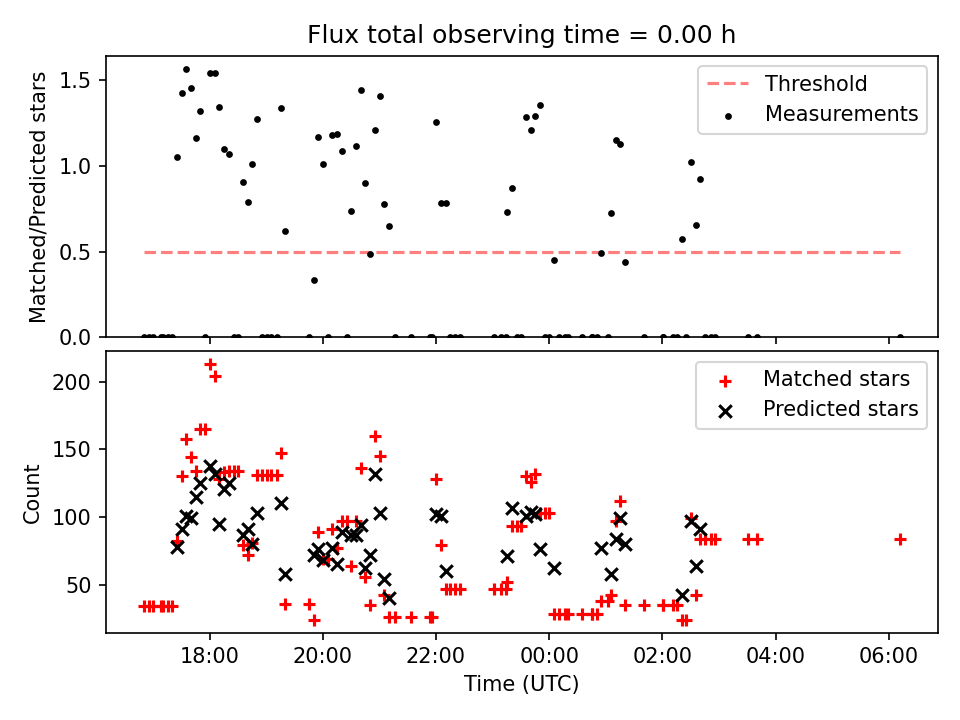 Flux total observing time = 0.00 h

Matched/Predicted stars

1.5
1.0
0.5
0.0

Threshold
Measurements

Count

200
150
100
50

Matched stars
Predicted stars

18:00
20:00
22:00
00:00
02:00
04:00
06:00

Time (UTC)